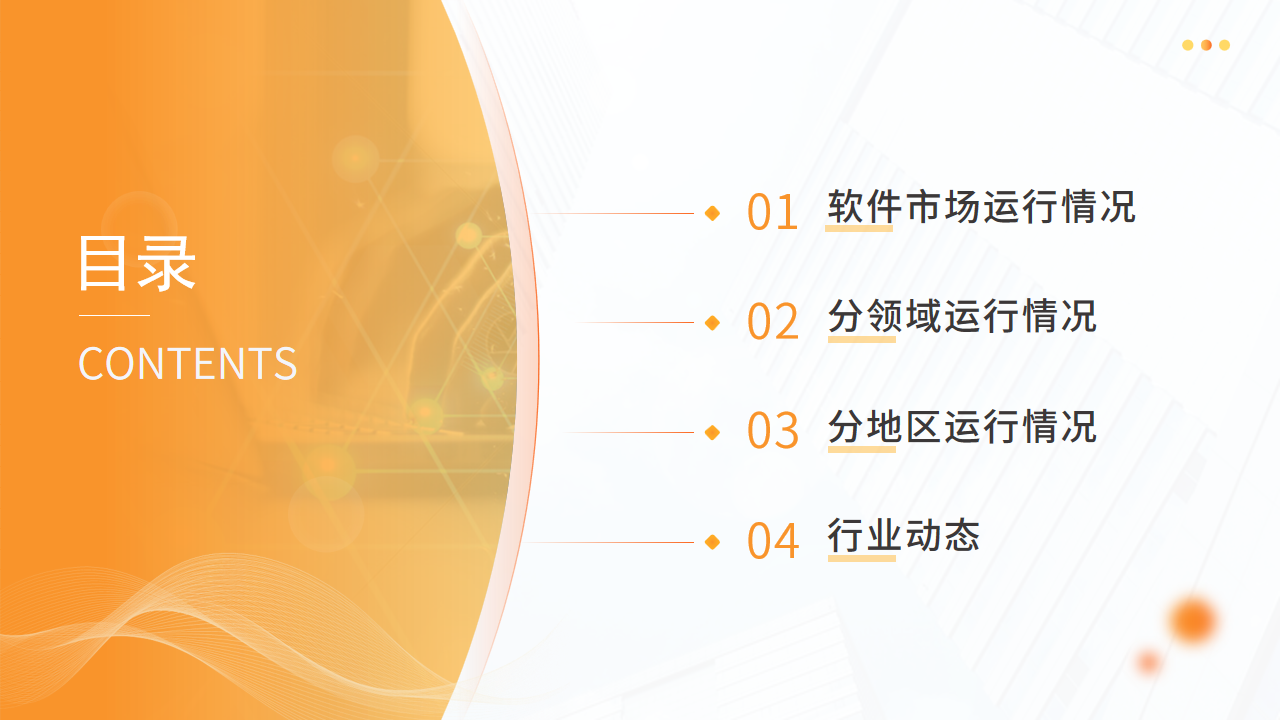 目录

CONTENTS

01 软件市场运行情况

02 分领域运行情况

03 分地区运行情况

04 行业动态